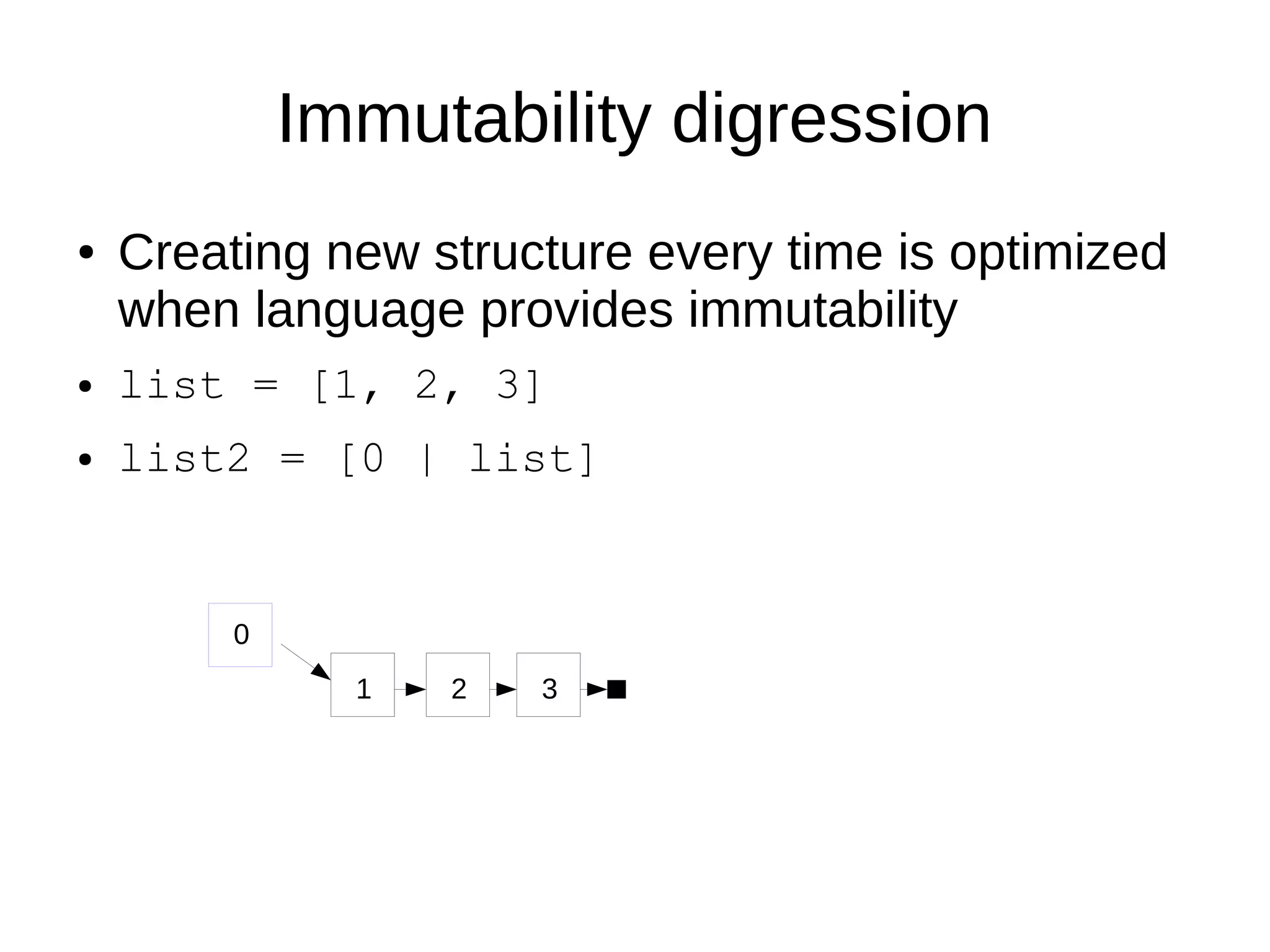 Immutability digression

• Creating new structure every time is optimized when language provides immutability

• list = [1, 2, 3]

• list2 = [0 | list]

0

1
2
3